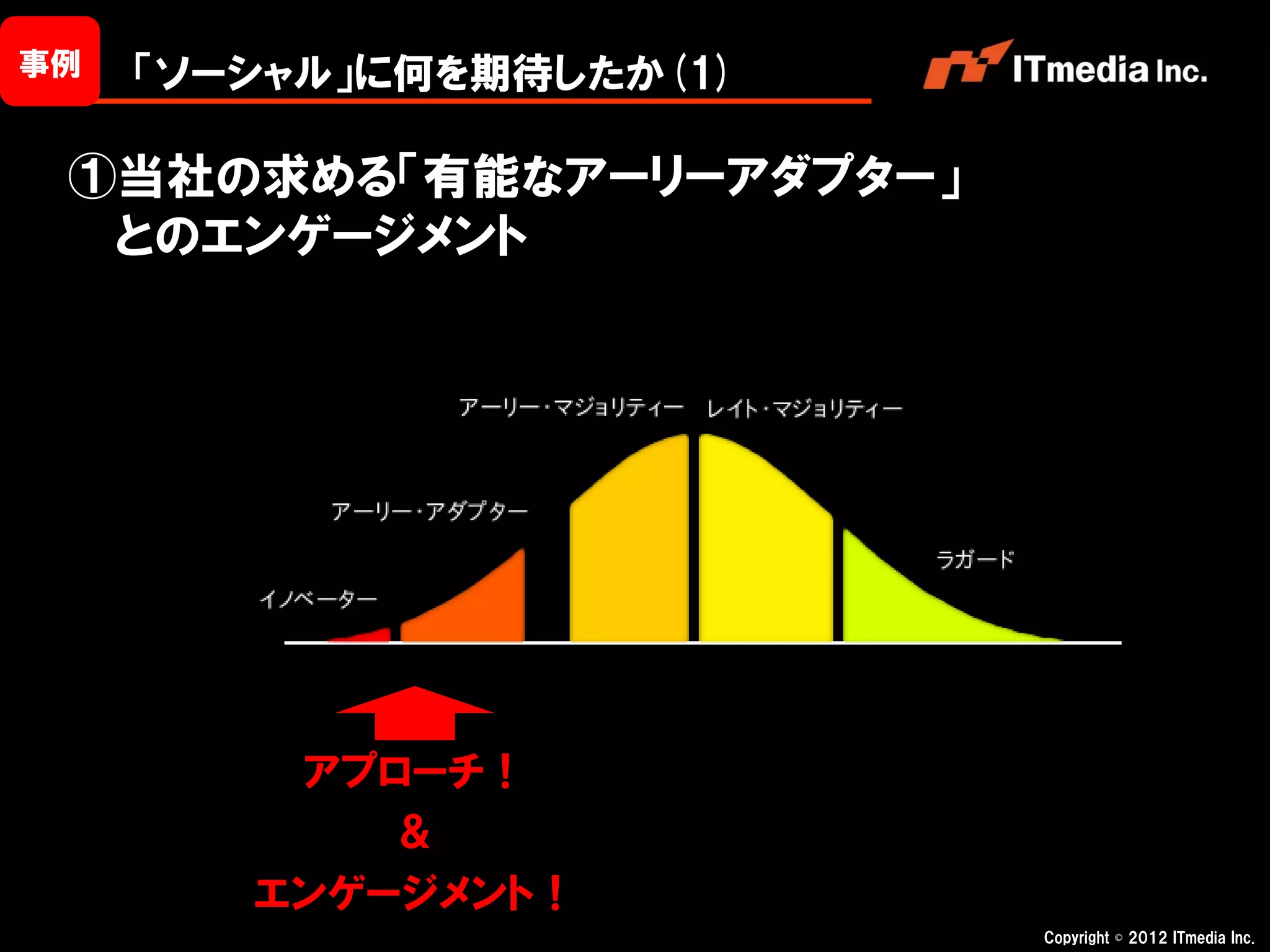 事例

「ソーシャル」に何を期待したか (1)

ITmedia Inc.

①当社の求める「有能なアーリーアダプター」とのエンゲージメント

アーリー・マジョリティー

レイト・マジョリティー

アーリー・アダプター

ラガード

イノベーター

アプローチ！
&
エンゲージメント！

Copyright © 2012 ITmedia Inc.